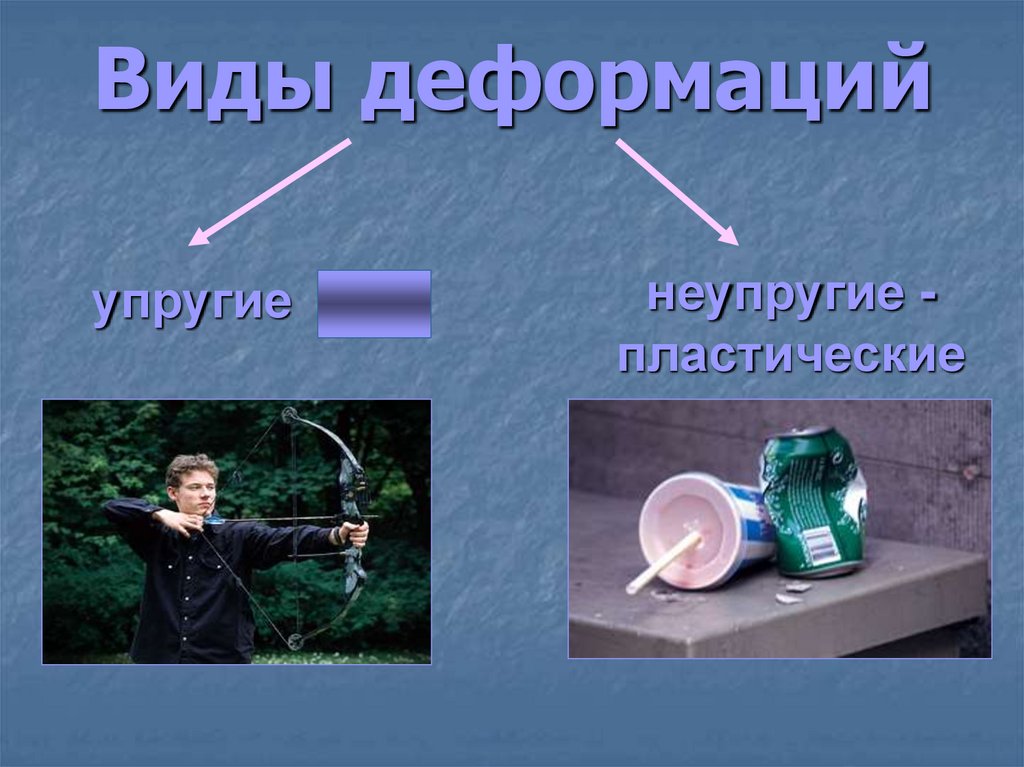 Виды деформаций

упругие

неупругие - пластические